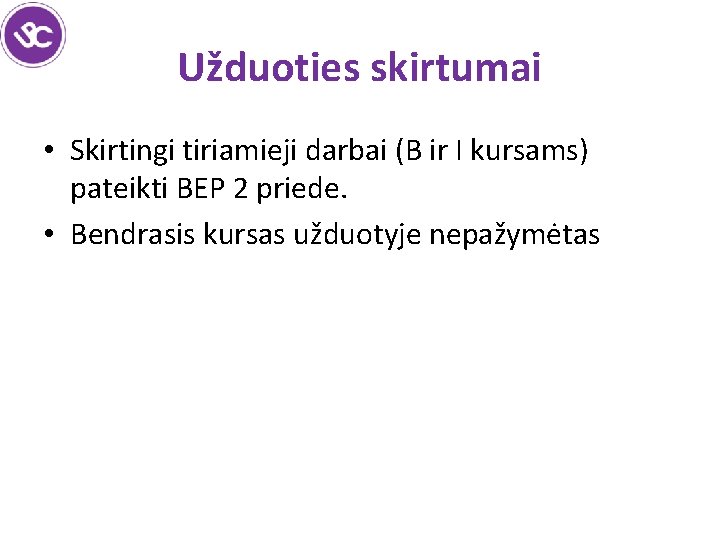 Užduoties skirtumai

• Skirtingi tiriamieji darbai (B ir I kursams) pateikti BEP 2 priede.
• Bendrasis kursas užduotyje nepažymėtas